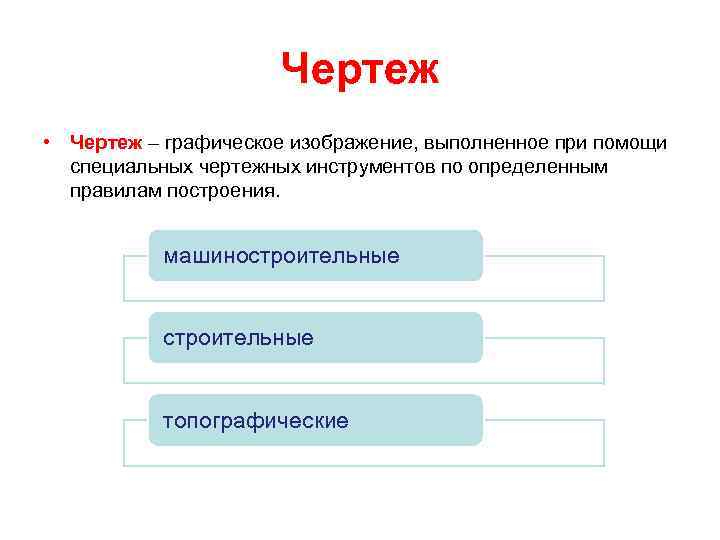 Чертеж

• Чертеж – графическое изображение, выполненное при помощи специальных чертежных инструментов по определенным правилам построения.

машиностроительные

строительные

топографические